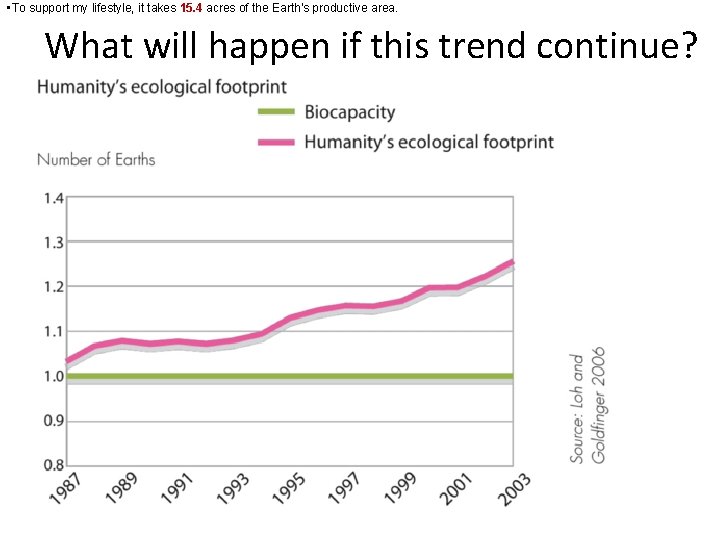 •To support my lifestyle, it takes 15.4 acres of the Earth's productive area.

What will happen if this trend continue?

Humanity's ecological footprint

Biocapacity

Humanity's ecological footprint

Number of Earths

1.4
1.3
1.2
1.1
1.0
0.9
0.8

1987
1989
1991
1993
1995
1997
1999
2001
2003

Source: Loh and Goldfinger 2006